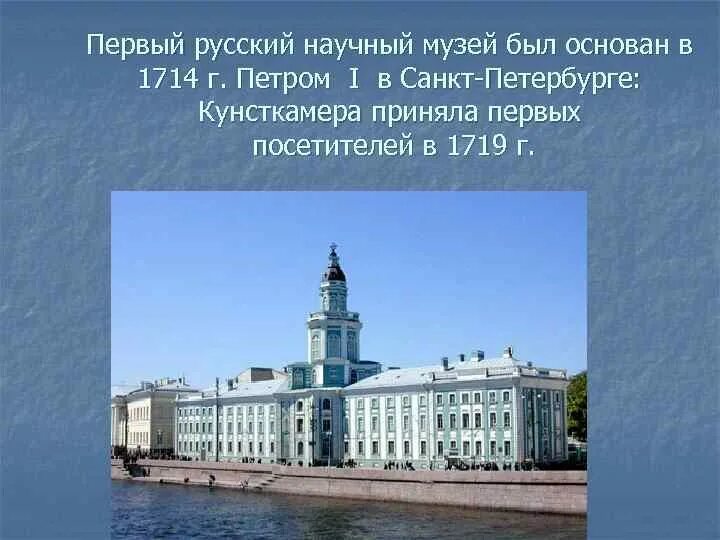 Первый русский научный музей был основан в 1714 г. Петром I в Санкт-Петербурге: Кунсткамера приняла первых посетителей в 1719 г.